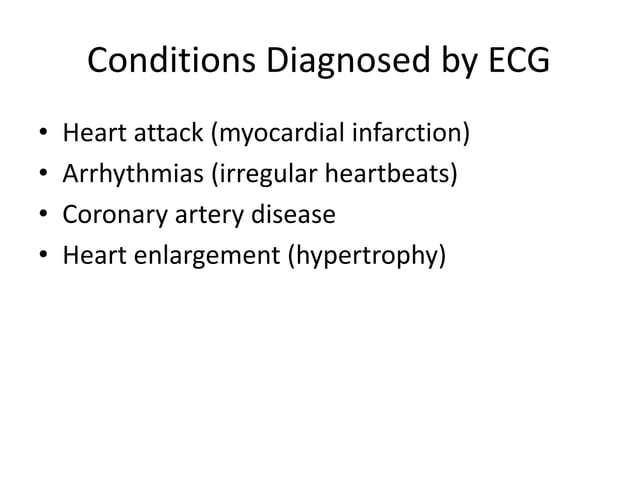 Conditions Diagnosed by ECG

• Heart attack (myocardial infarction)
• Arrhythmias (irregular heartbeats)
• Coronary artery disease
• Heart enlargement (hypertrophy)